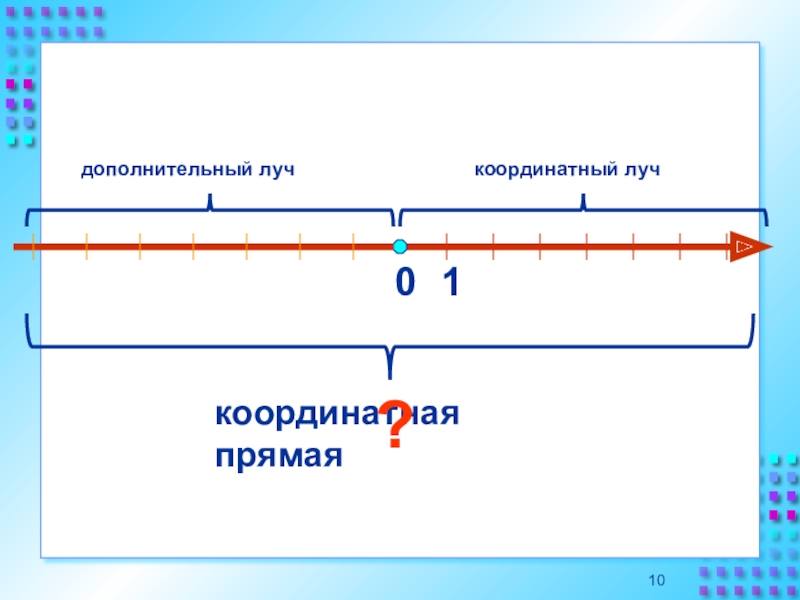 дополнительный луч

координатный луч

0 1

координатная прямая

?

10